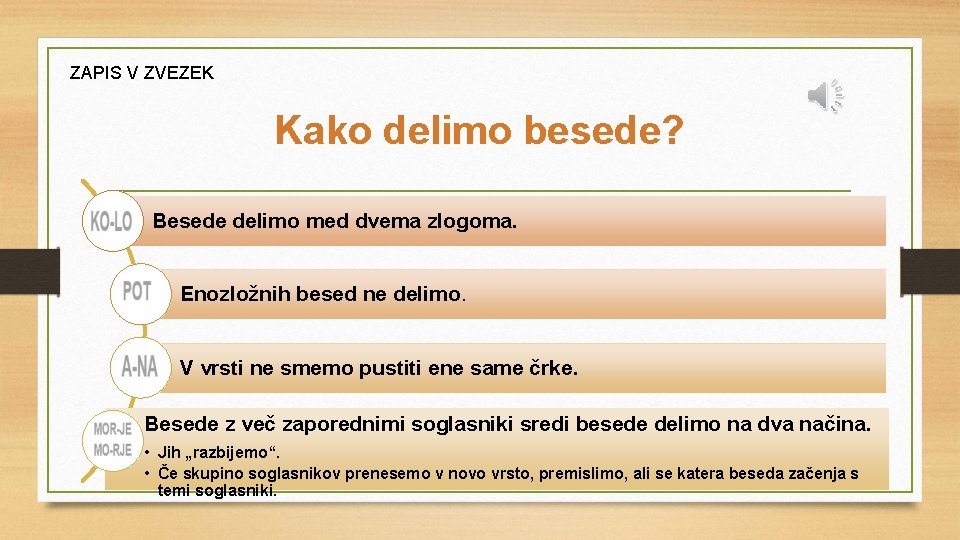 ZAPIS V ZVEZEK

Kako delimo besede?

KO-LO

Besede delimo med dvema zlogoma.

POT

Enozložnih besed ne delimo.

A-NA

V vrsti ne smemo pustiti ene same črke.

MOR-JE
MO-RJE

Besede z več zaporednimi soglasniki sredi besede delimo na dva načina.

• Jih „razbijemo“.
• Če skupino soglasnikov prenesemo v novo vrsto, premislimo, ali se katera beseda začenja s temi soglasniki.